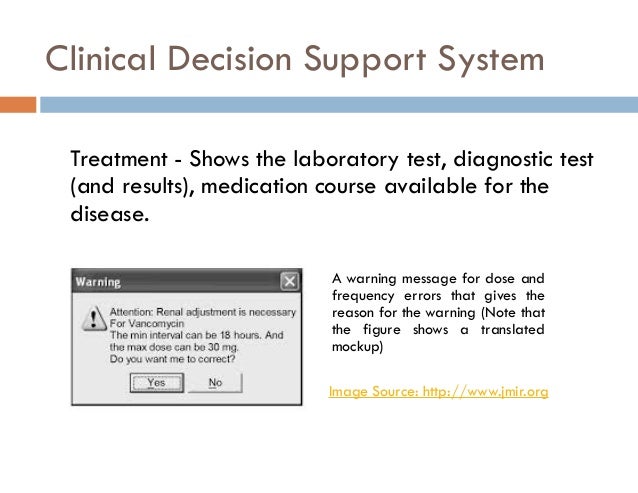 Clinical Decision Support System

Treatment - Shows the laboratory test, diagnostic test (and results), medication course available for the disease.

Warning

Attention: Renal adjustment is necessary For Vancomycin
The min interval can be 18 hours. And the max dose can be 30 mg.
Do you want me to correct?

Yes

No

A warning message for dose and frequency errors that gives the reason for the warning (Note that the figure shows a translated mockup)

Image Source: http://www.jmir.org